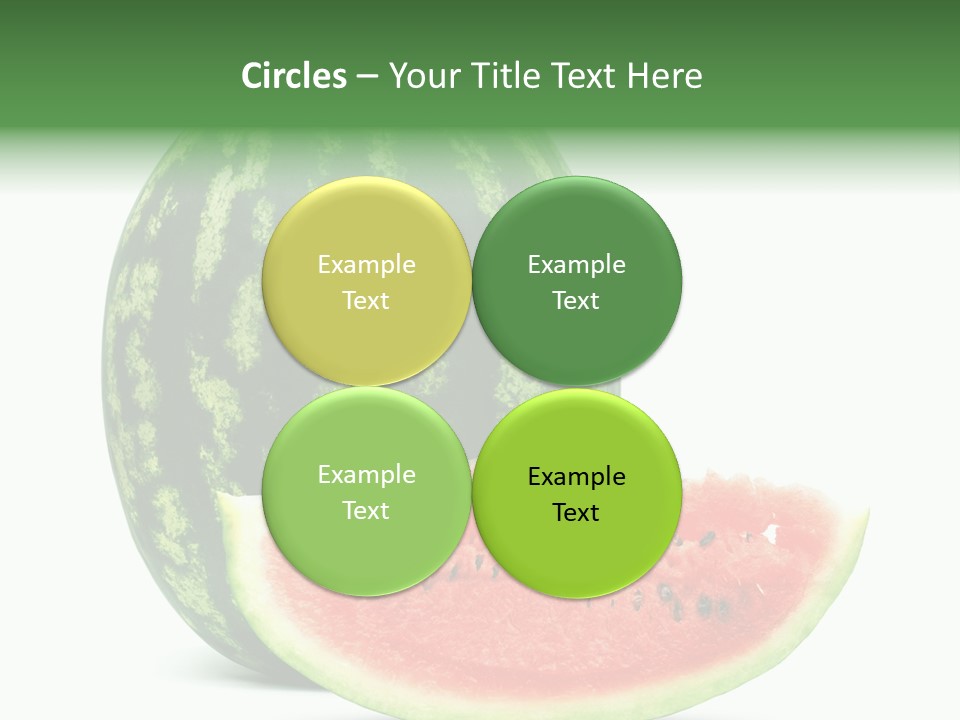 Circles – Your Title Text Here

Example Text

Example Text

Example Text

Example Text